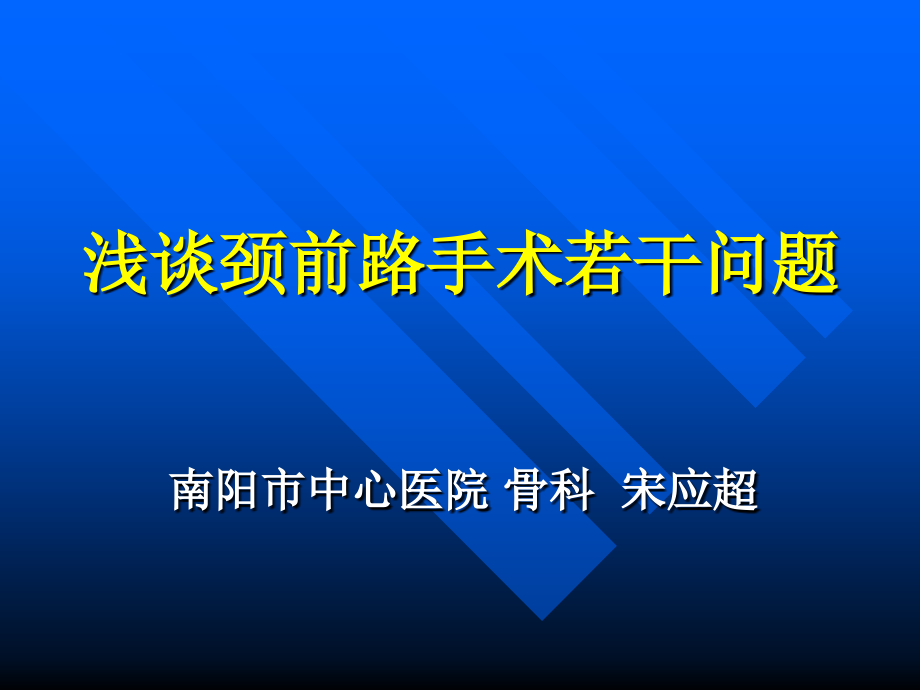 浅谈颈前路手术若干问题

南阳市中心医院 骨科 宋应超